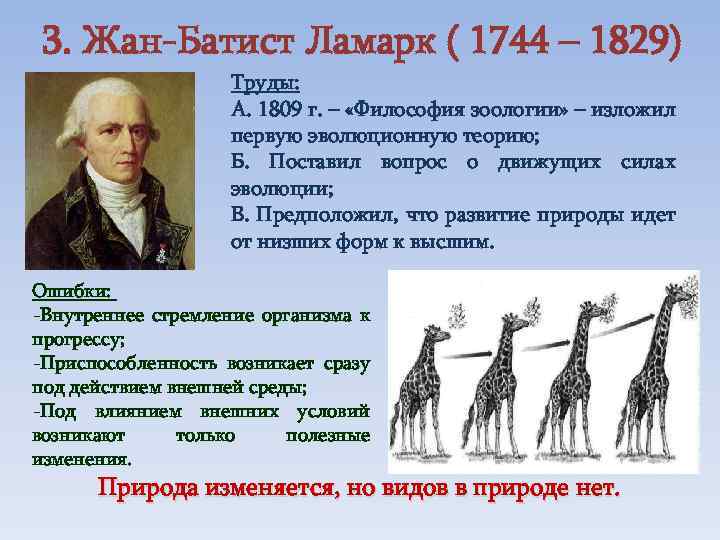 3. Жан-Батист Ламарк ( 1744 – 1829)

Труды:

А. 1809 г. – «Философия зоологии» – изложил первую эволюционную теорию;

Б. Поставил вопрос о движущих силах эволюции;

В. Предположил, что развитие природы идет от низших форм к высшим.

Ошибки:

-Внутреннее стремление организма к прогрессу;

-Приспособленность возникает сразу под действием внешней среды;

-Под влиянием внешних условий возникают только полезные изменения.

Природа изменяется, но видов в природе нет.